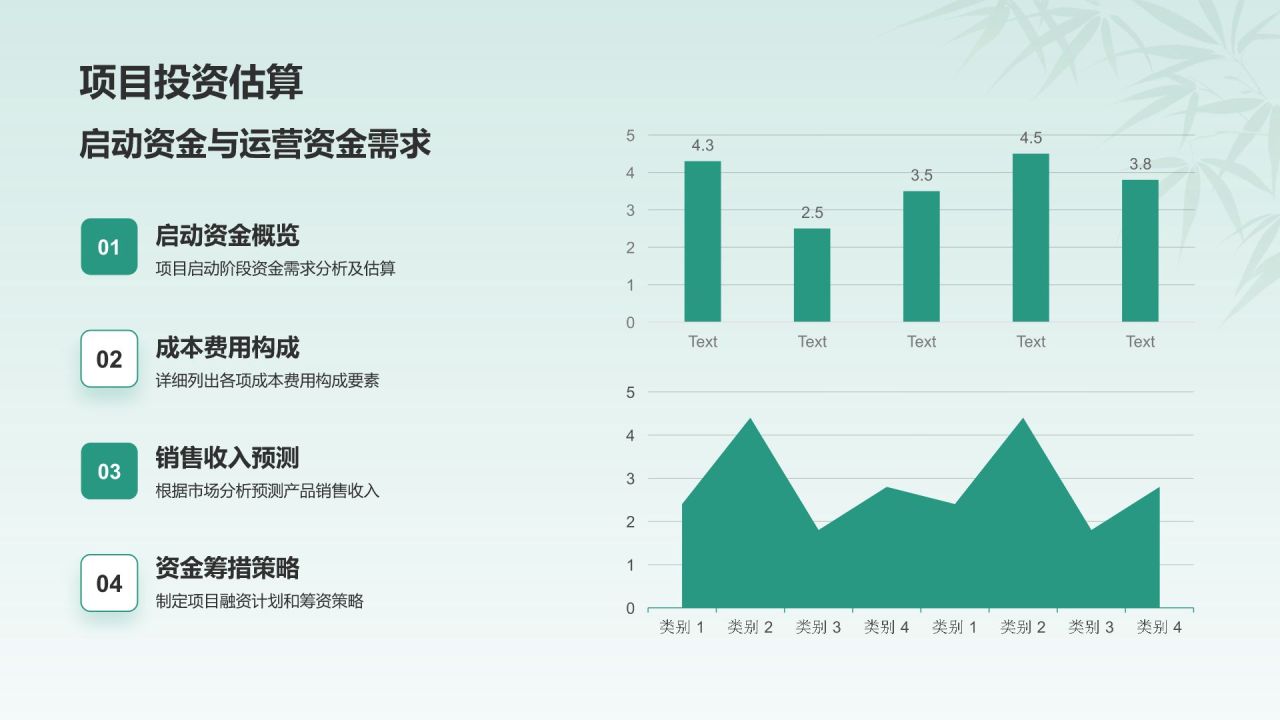 项目投资估算

启动资金与运营资金需求

01 启动资金概览
项目启动阶段资金需求分析及估算

02 成本费用构成
详细列出各项成本费用构成要素

03 销售收入预测
根据市场分析预测产品销售收入

04 资金筹措策略
制定项目融资计划和筹资策略

5
4
3
2
1
0
4.3
2.5
3.5
4.5
3.8
Text Text Text Text Text

5
4
3
2
1
0
类别 1 类别 2 类别 3 类别 4 类别 1 类别 2 类别 3 类别 4